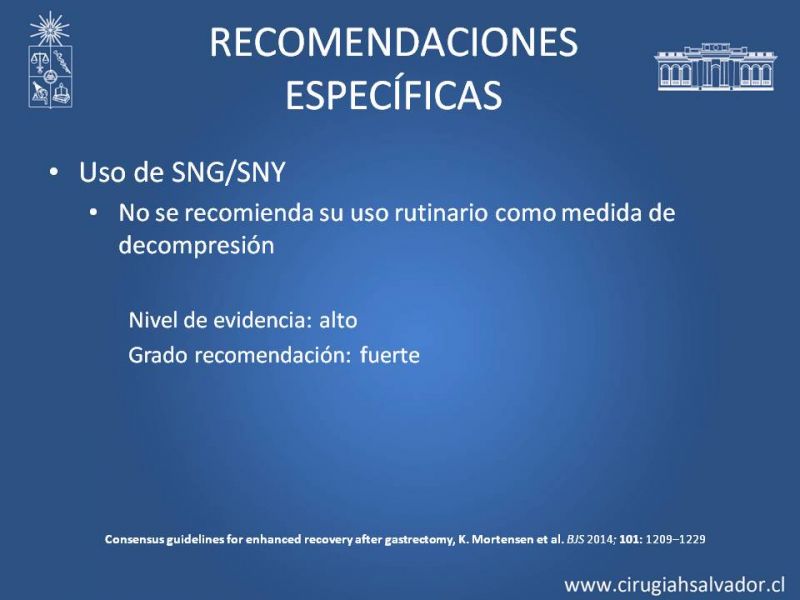 RECOMENDACIONES ESPECÍFICAS

• Uso de SNG/SNY
  • No se recomienda su uso rutinario como medida de decompresión

Nivel de evidencia: alto
Grado recomendación: fuerte

Consensus guidelines for enhanced recovery after gastrectomy, K. Mortensen et al. BJS 2014; 101: 1209–1229

www.cirugiahsalvador.cl